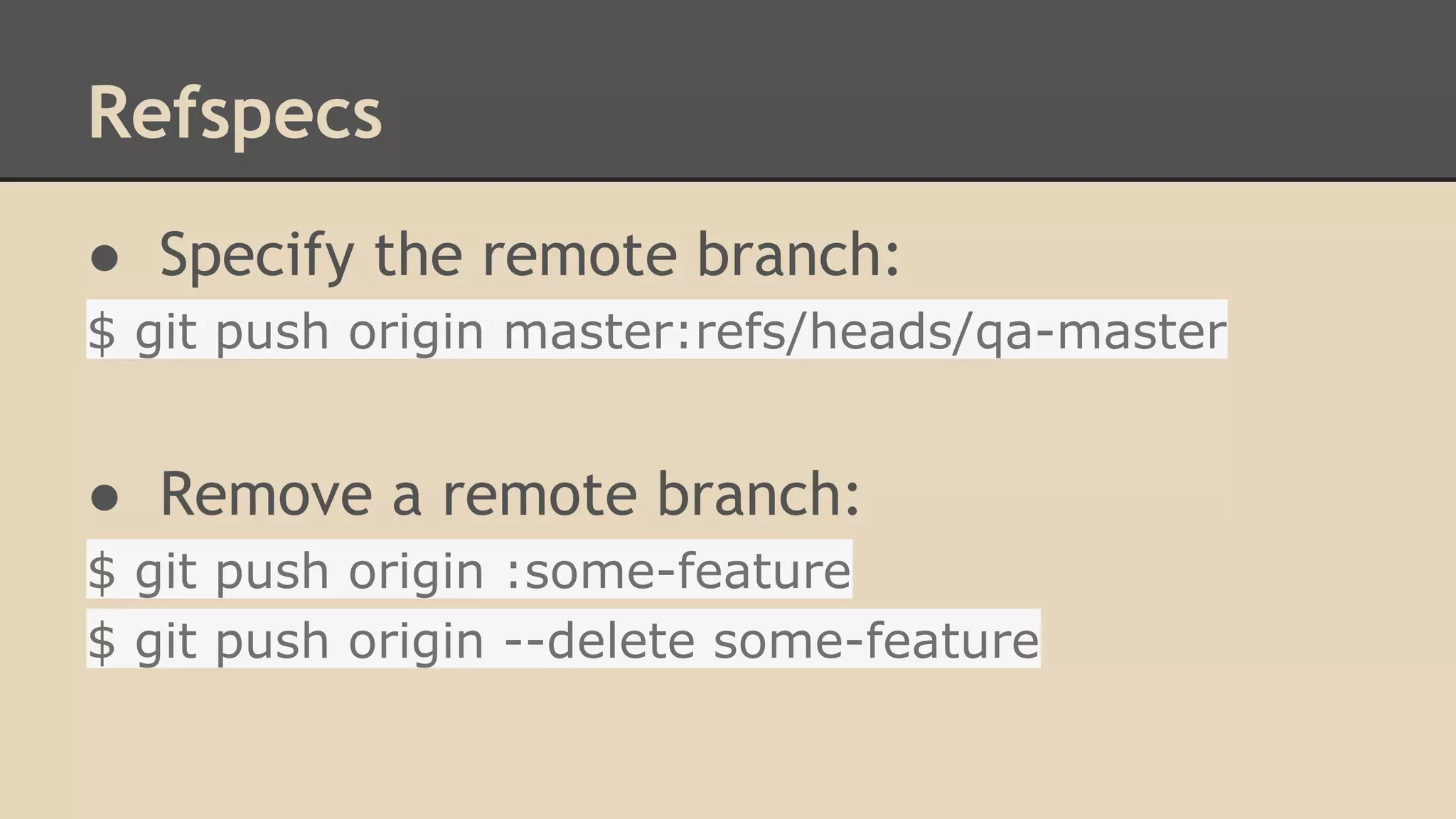 Refspecs

● Specify the remote branch:

$ git push origin master:refs/heads/qa-master

● Remove a remote branch:

$ git push origin :some-feature

$ git push origin --delete some-feature